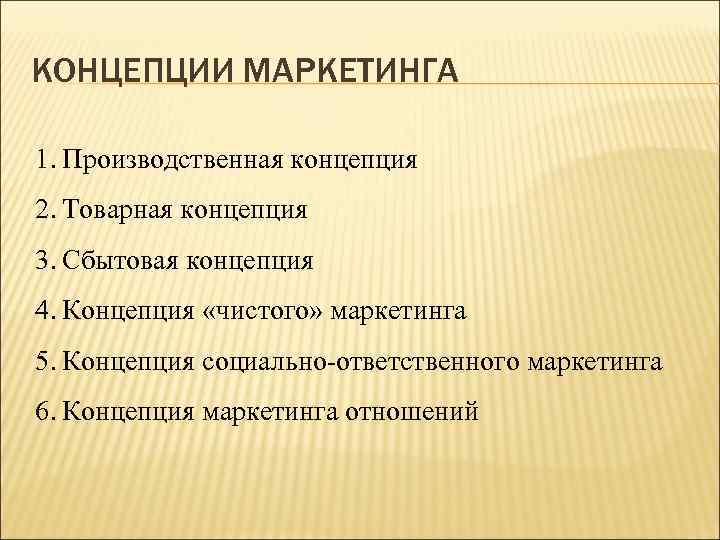 КОНЦЕПЦИИ МАРКЕТИНГА

1. Производственная концепция

2. Товарная концепция

3. Сбытовая концепция

4. Концепция «чистого» маркетинга

5. Концепция социально-ответственного маркетинга

6. Концепция маркетинга отношений